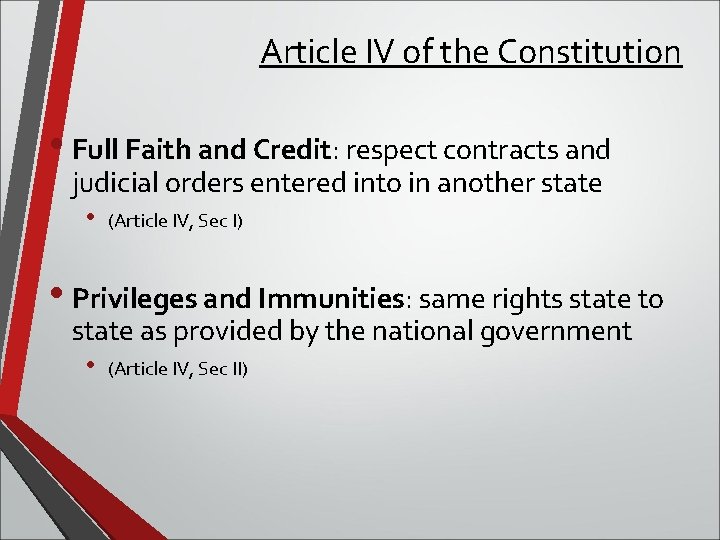 Article IV of the Constitution

• Full Faith and Credit: respect contracts and judicial orders entered into in another state

• (Article IV, Sec I)

• Privileges and Immunities: same rights state to state as provided by the national government

• (Article IV, Sec II)